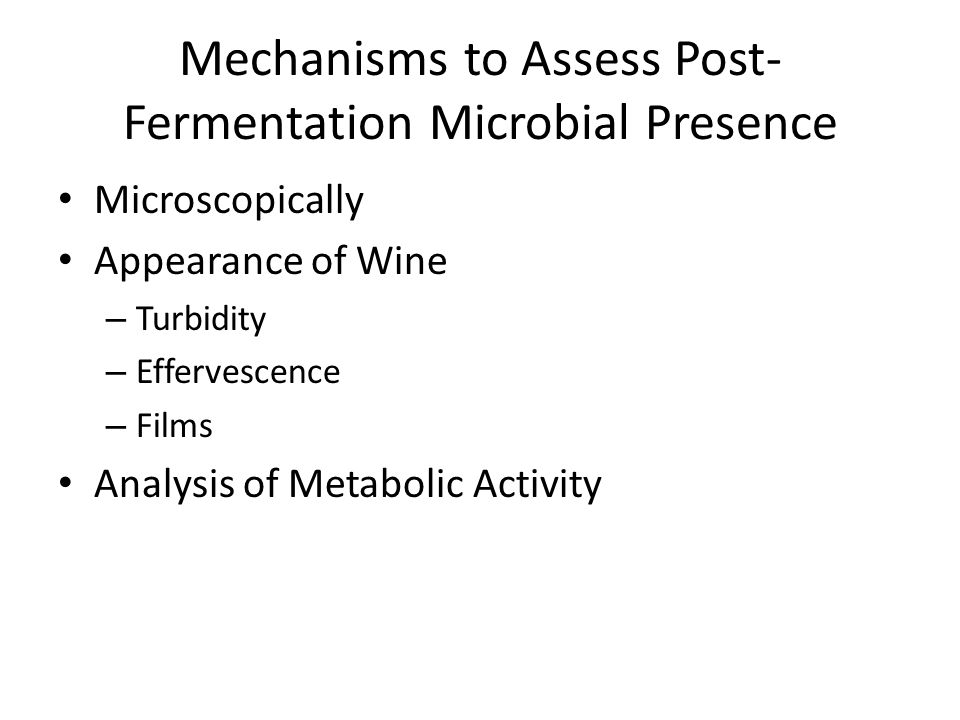 Mechanisms to Assess Post-Fermentation Microbial Presence

• Microscopically
• Appearance of Wine
– Turbidity
– Effervescence
– Films
• Analysis of Metabolic Activity